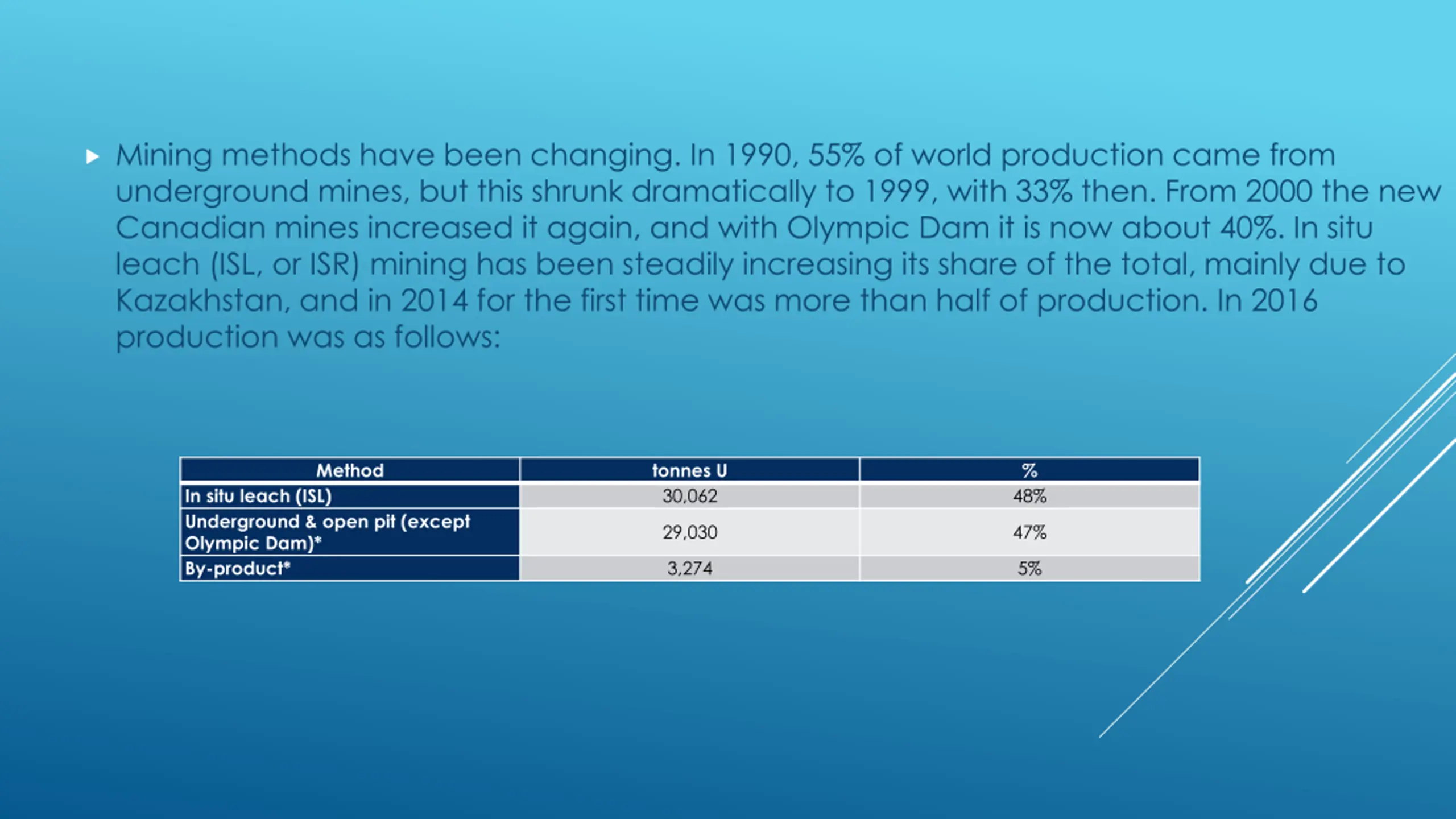 Mining methods have been changing. In 1990, 55% of world production came from underground mines, but this shrunk dramatically to 1999, with 33% then. From 2000 the new Canadian mines increased it again, and with Olympic Dam it is now about 40%. In situ leach (ISL, or ISR) mining has been steadily increasing its share of the total, mainly due to Kazakhstan, and in 2014 for the first time was more than half of production. In 2016 production was as follows:

| Method | tonnes U | % |
|---|---|---|
| In situ leach (ISL) | 30,062 | 48% |
| Underground & open pit (except Olympic Dam)* | 29,030 | 47% |
| By-product* | 3,274 | 5% |